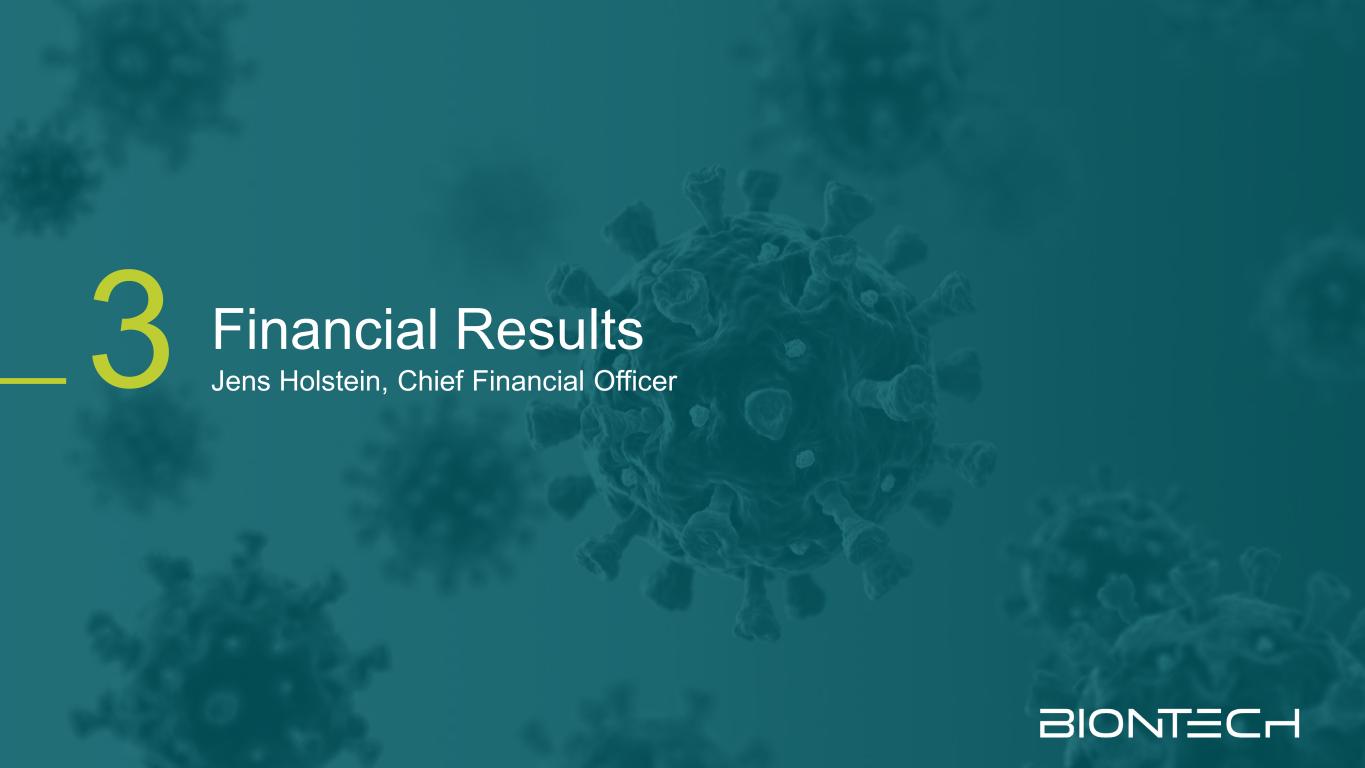 3 Financial Results
Jens Holstein, Chief Financial Officer

BIONTECH